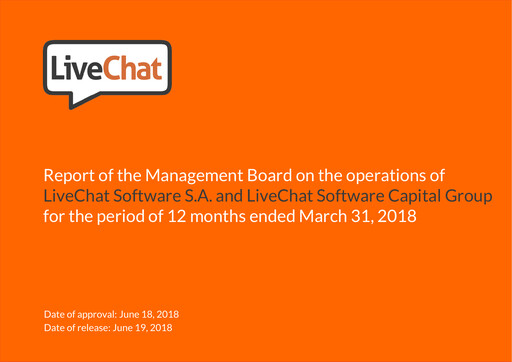 LiveChat

Report of the Management Board on the operations of LiveChat Software S.A. and LiveChat Software Capital Group for the period of 12 months ended March 31, 2018

Date of approval: June 18, 2018
Date of release: June 19, 2018